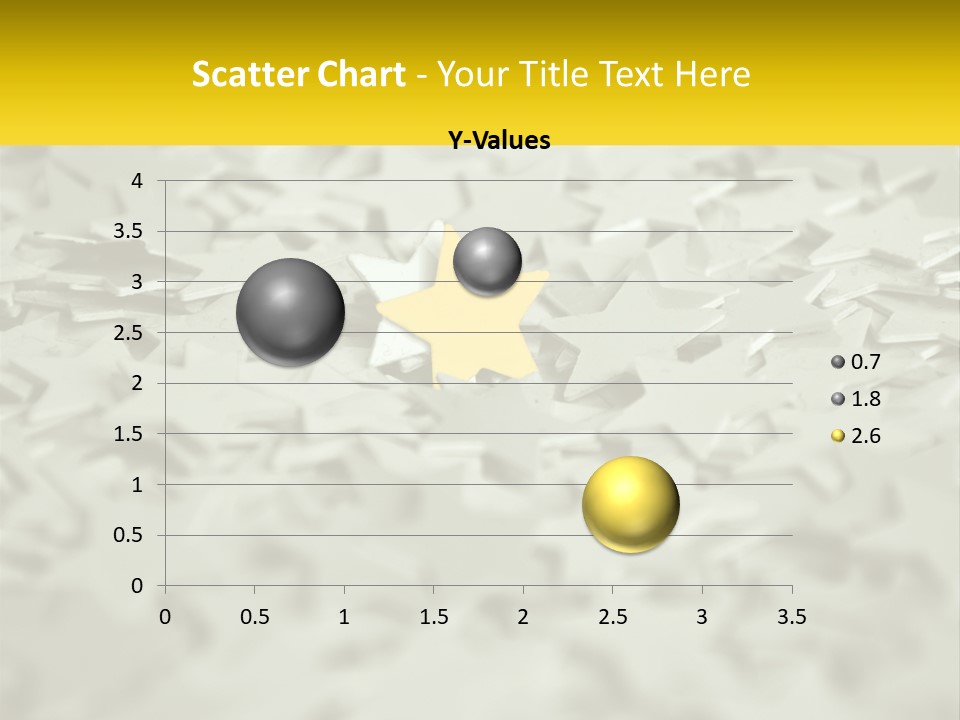 Scatter Chart - Your Title Text Here

Y-Values

4
3.5
3
2.5
2
1.5
1
0.5
0

0 0.5 1 1.5 2 2.5 3 3.5

0.7
1.8
2.6